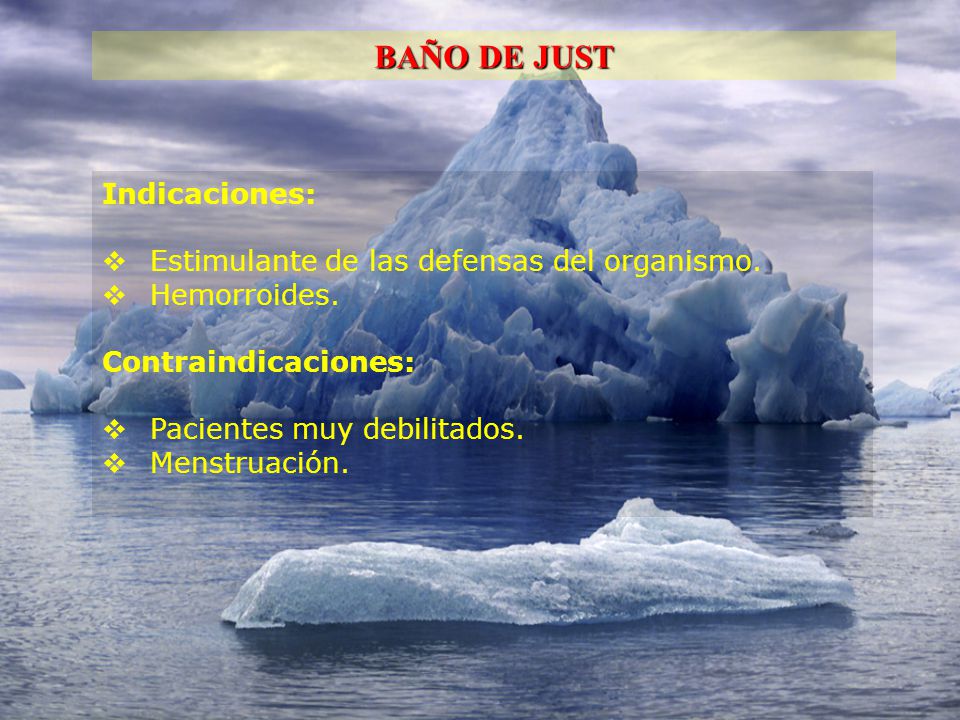 BAÑO DE JUST

Indicaciones:

❖ Estimulante de las defensas del organismo.
❖ Hemorroides.

Contraindicaciones:

❖ Pacientes muy debilitados.
❖ Menstruación.